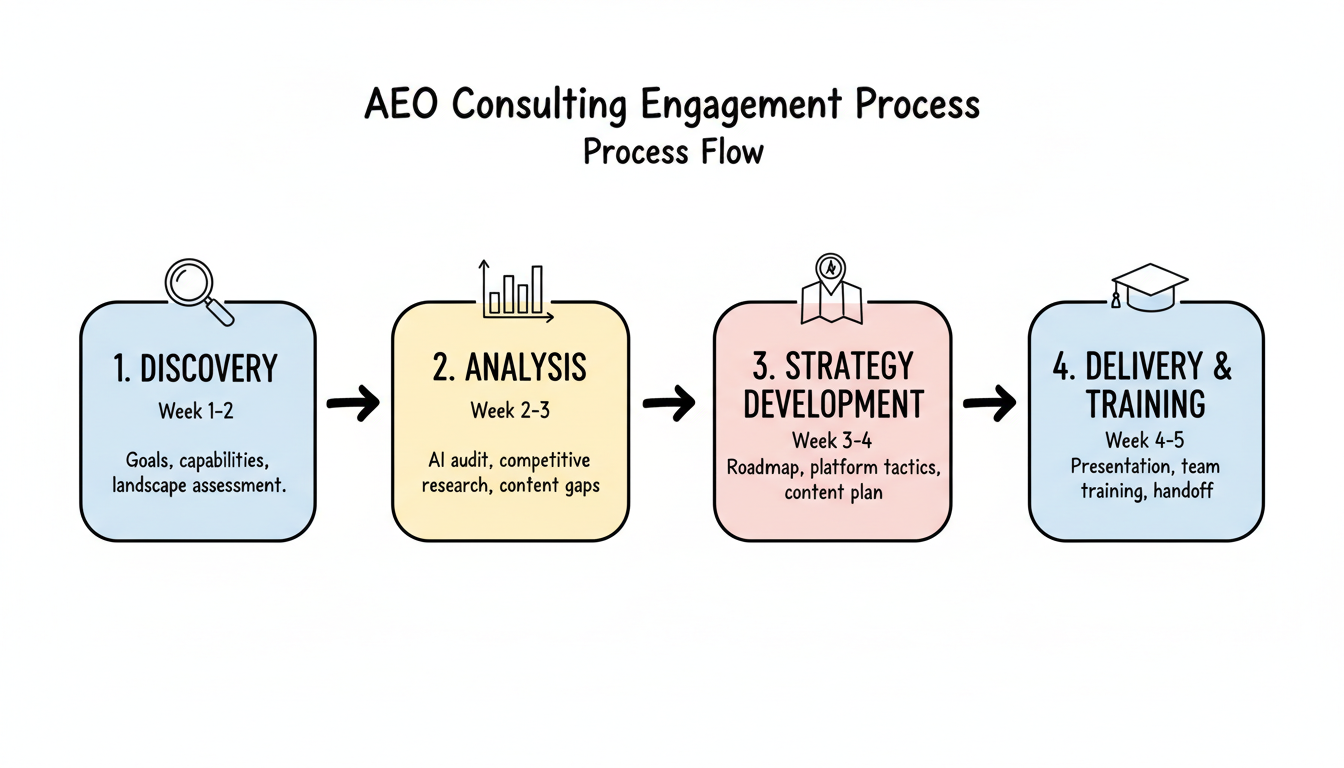 AEO Consulting Engagement Process
Process Flow

1. DISCOVERY
Week 1-2
Goals, capabilities, landscape assessment.

2. ANALYSIS
Week 2-3
AI audit, competitive research, content gaps

3. STRATEGY DEVELOPMENT
Week 3-4
Roadmap, platform tactics, content plan

4. DELIVERY & TRAINING
Week 4-5
Presentation, team training, handoff